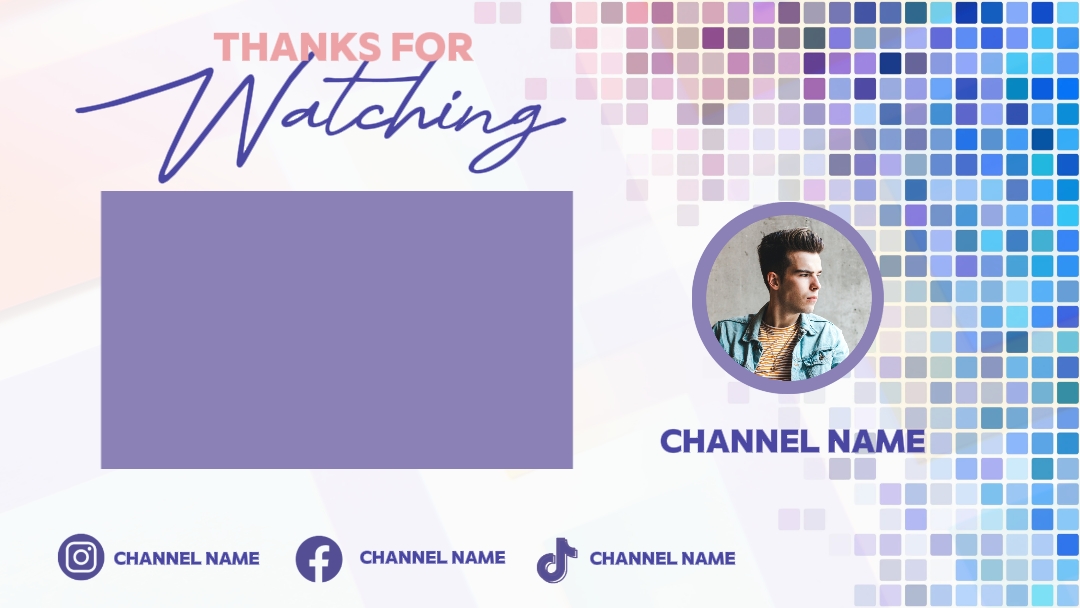 THANKS FOR
Watching

CHANNEL NAME

CHANNEL NAME CHANNEL NAME CHANNEL NAME